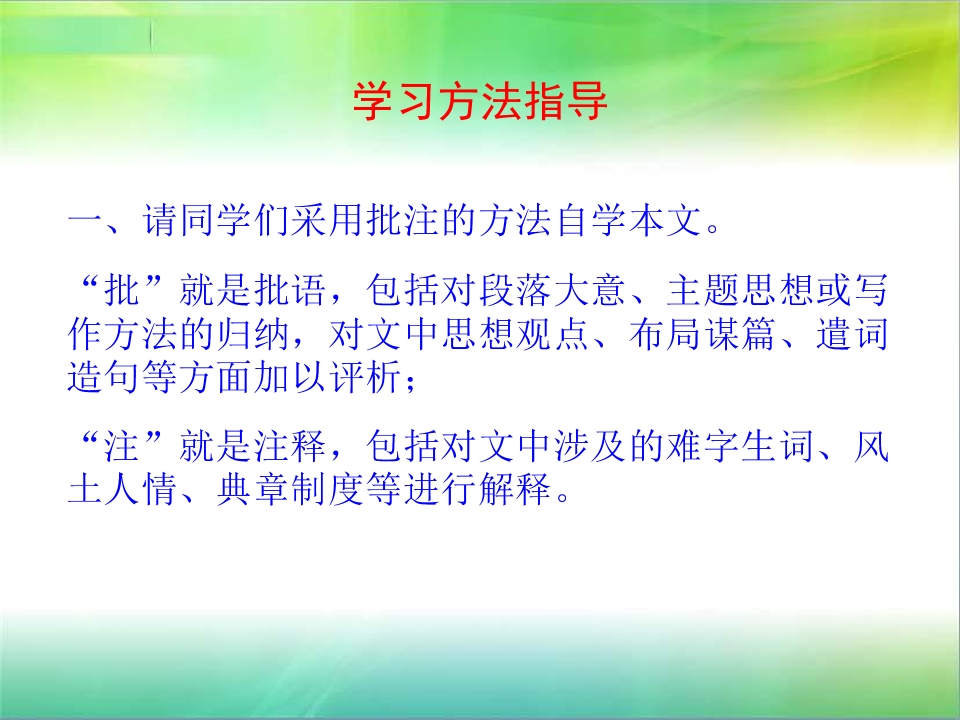 学习方法指导

一、请同学们采用批注的方法自学本文。

“批”就是批语，包括对段落大意、主题思想或写作方法的归纳，对文中思想观点、布局谋篇、遣词造句等方面加以评析；

“注”就是注释，包括对文中涉及的难字生词、风土人情、典章制度等进行解释。